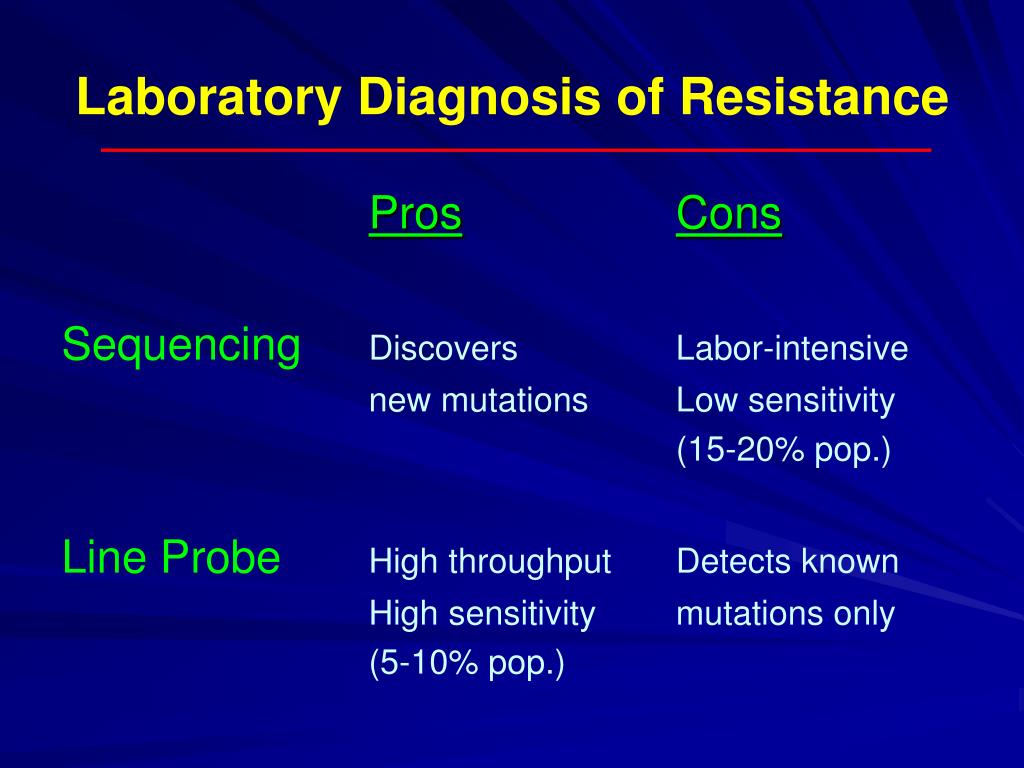 Laboratory Diagnosis of Resistance

| | Pros | Cons |
|---|---|---|
| Sequencing | Discovers new mutations | Labor-intensive Low sensitivity (15-20% pop.) |
| Line Probe | High throughput High sensitivity (5-10% pop.) | Detects known mutations only |